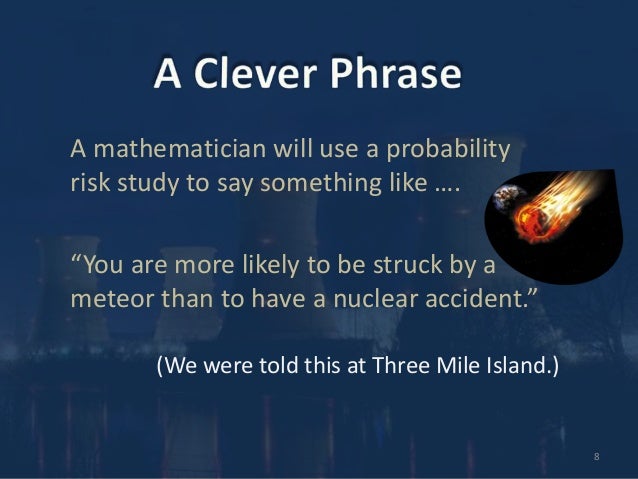 A Clever Phrase

A mathematician will use a probability risk study to say something like ….

“You are more likely to be struck by a meteor than to have a nuclear accident.”

(We were told this at Three Mile Island.)

8